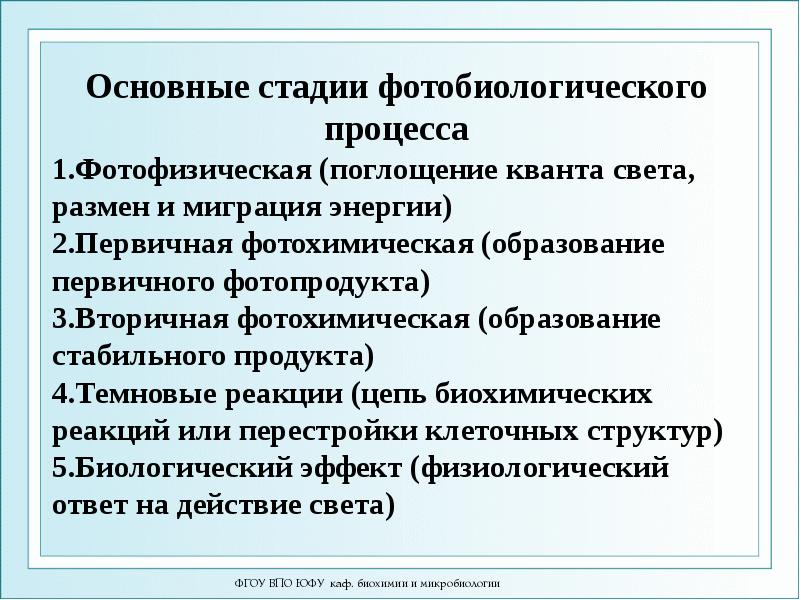 Основные стадии фотобиологического процесса

1.Фотофизическая (поглощение кванта света, размен и миграция энергии)
2.Первичная фотохимическая (образование первичного фотопродукта)
3.Вторичная фотохимическая (образование стабильного продукта)
4.Темновые реакции (цепь биохимических реакций или перестройки клеточных структур)
5.Биологический эффект (физиологический ответ на действие света)

ФГОУ ВПО ЮФУ каф. биохимии и микробиологии